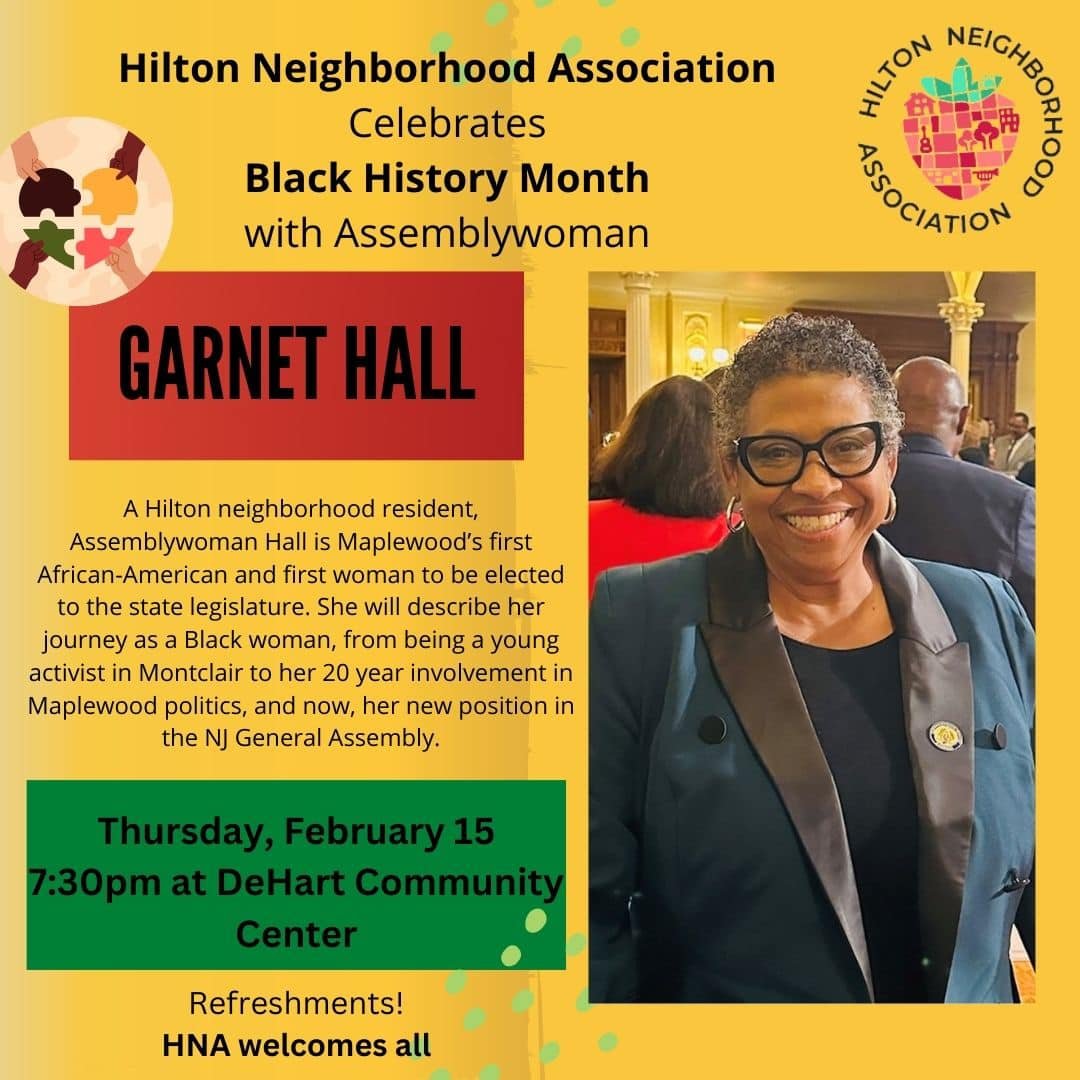 Hilton Neighborhood Association
Celebrates
Black History Month
with Assemblywoman

HILTON NEIGHBORHOOD ASSOCIATION

GARNET HALL

A Hilton neighborhood resident, Assemblywoman Hall is Maplewood's first African-American and first woman to be elected to the state legislature. She will describe her journey as a Black woman, from being a young activist in Montclair to her 20 year involvement in Maplewood politics, and now, her new position in the NJ General Assembly.

Thursday, February 15
7:30pm at DeHart Community Center

Refreshments!
HNA welcomes all